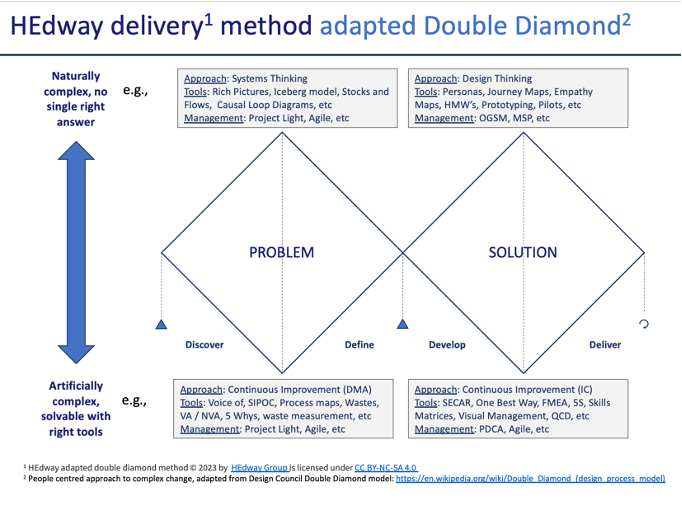 HEdway delivery$^1$ method adapted Double Diamond$^2$

Naturally complex, no single right answer

e.g.,

Approach: Systems Thinking
Tools: Rich Pictures, Iceberg model, Stocks and Flows, Causal Loop Diagrams, etc
Management: Project Light, Agile, etc

Approach: Design Thinking
Tools: Personas, Journey Maps, Empathy Maps, HMW's, Prototyping, Pilots, etc
Management: OGSM, MSP, etc

PROBLEM

SOLUTION

Discover

Define

Develop

Deliver

Artificially complex, solvable with right tools

e.g.,

Approach: Continuous Improvement (DMA)
Tools: Voice of, SIPOC, Process maps, Wastes, VA / NVA, 5 Whys, waste measurement, etc
Management: Project Light, Agile, etc

Approach: Continuous Improvement (IC)
Tools: SECAR, One Best Way, FMEA, 5S, Skills Matrices, Visual Management, QCD, etc
Management: PDCA, Agile, etc

$^1$ HEdway adapted double diamond method © 2023 by HEdway Group is licensed under CC BY-NC-SA 4.0
$^2$ People centred approach to complex change, adapted from Design Council Double Diamond model: https://en.wikipedia.org/wiki/Double_Diamond_(design_process_model)